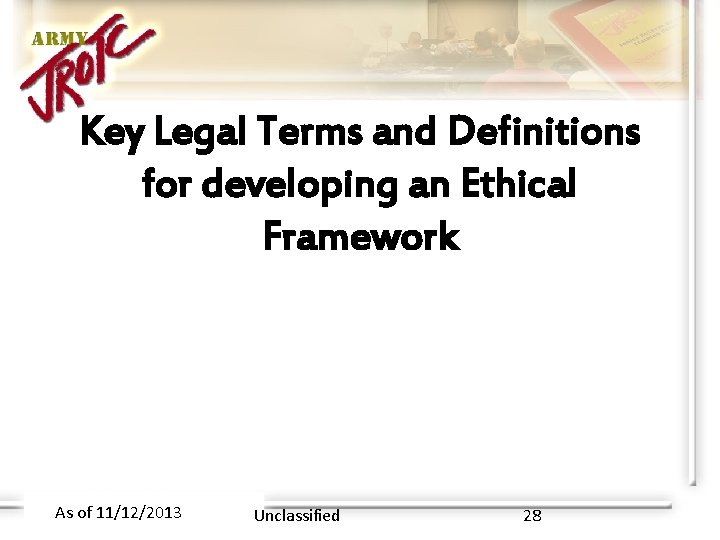 ARMY
JROTC

Key Legal Terms and Definitions for developing an Ethical Framework

As of 11/12/2013
Unclassified
28